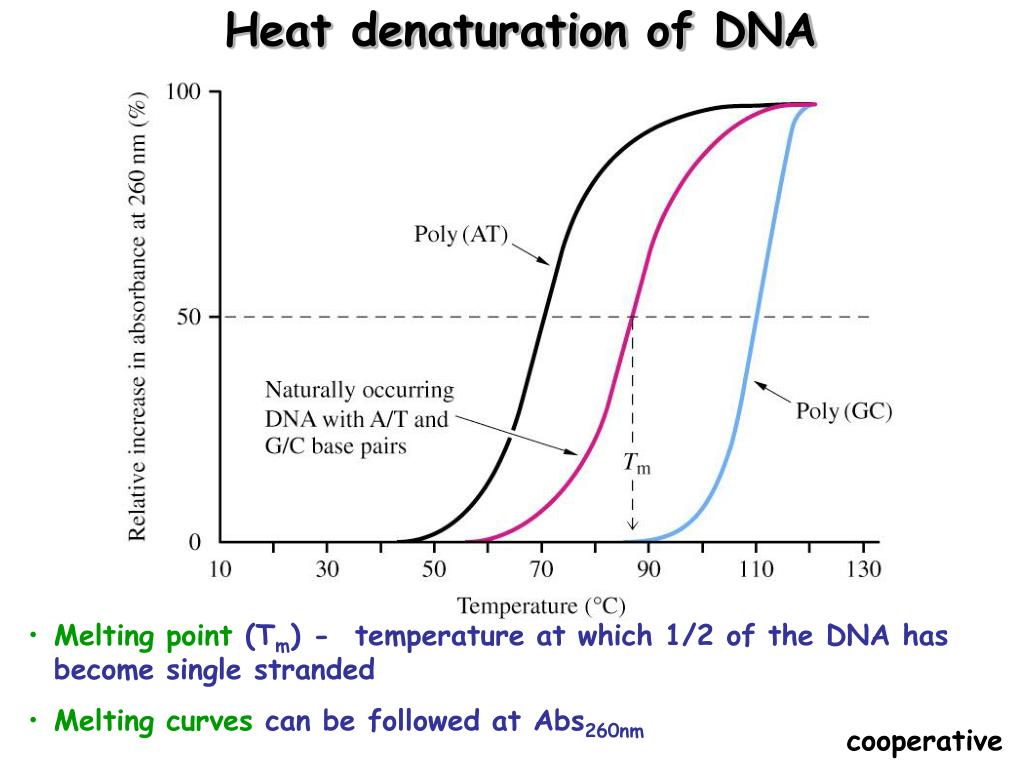 Heat denaturation of DNA

Relative increase in absorbance at 260 nm (%)

100

50

0

Poly (AT)

Naturally occurring DNA with A/T and G/C base pairs

$T_m$

Poly (GC)

10 30 50 70 90 110 130

Temperature (°C)

• Melting point ($T_m$) - temperature at which 1/2 of the DNA has become single stranded

• Melting curves can be followed at $Abs_{260nm}$

cooperative